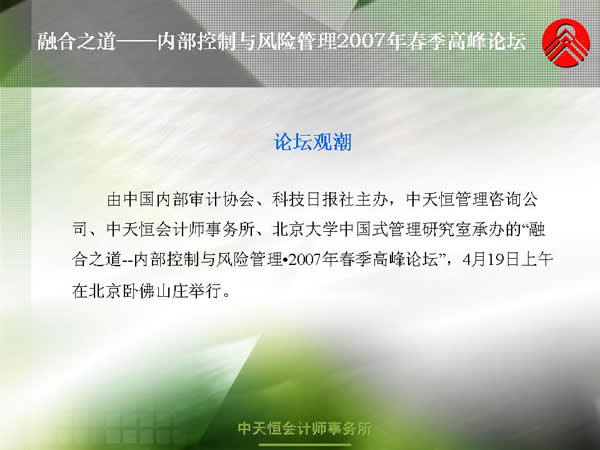 融合之道——内部控制与风险管理2007年春季高峰论坛

论坛观潮

由中国内部审计协会、科技日报社主办，中天恒管理咨询公司、中天恒会计师事务所、北京大学中国式管理研究室承办的“融合之道--内部控制与风险管理•2007年春季高峰论坛”，4月19日上午在北京卧佛山庄举行。

中天恒会计师事务所